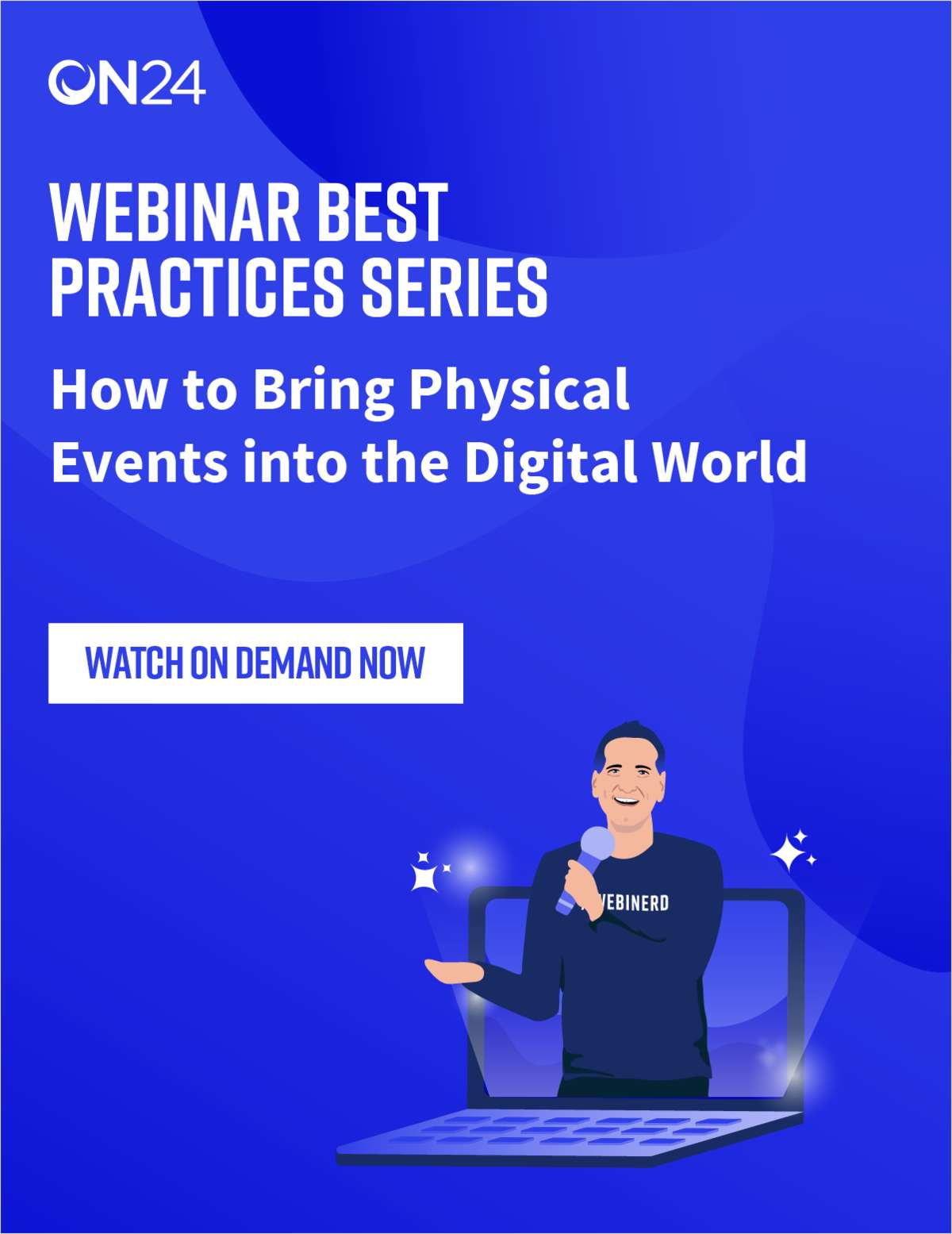 ON24

WEBINAR BEST PRACTICES SERIES

How to Bring Physical Events into the Digital World

WATCH ON DEMAND NOW

WEBINERD